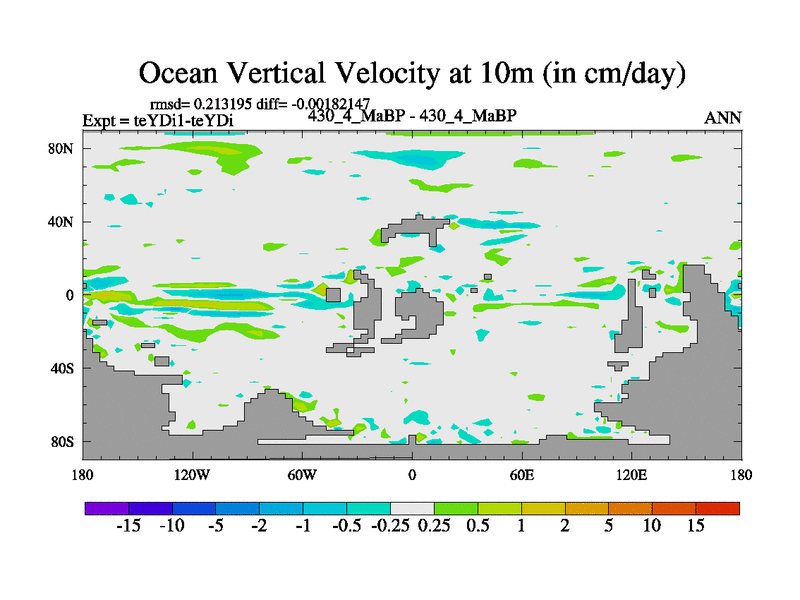 Ocean Vertical Velocity at 10m (in cm/day)

rmsd= 0.213195 diff= -0.00182147

Expt = teYDi1-teYDi

430_4_MaBP - 430_4_MaBP

ANN

80N
40N
0
40S
80S

180
120W
60W
0
60E
120E
180

-15 -10 -5 -2 -1 -0.5 -0.25 0.25 0.5 1 2 5 10 15